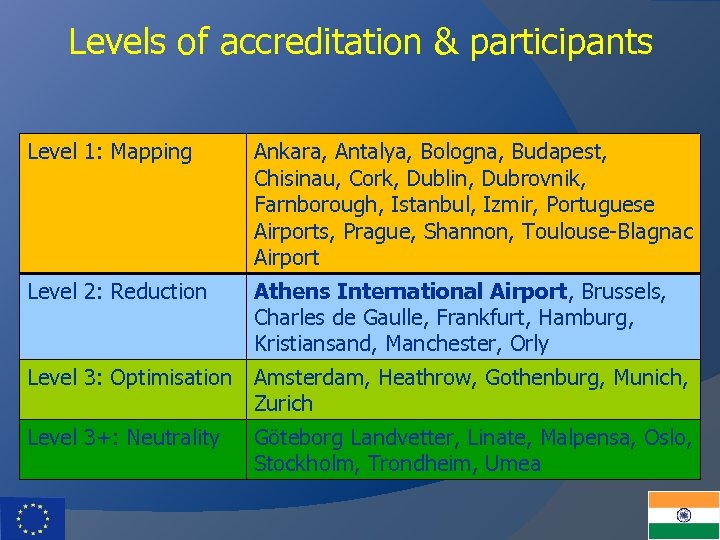 Levels of accreditation & participants

| Level 1: Mapping | Ankara, Antalya, Bologna, Budapest, Chisinau, Cork, Dublin, Dubrovnik, Farnborough, Istanbul, Izmir, Portuguese Airports, Prague, Shannon, Toulouse-Blagnac Airport |
|---|---|
| Level 2: Reduction | **Athens International Airport**, Brussels, Charles de Gaulle, Frankfurt, Hamburg, Kristiansand, Manchester, Orly |
| Level 3: Optimisation | Amsterdam, Heathrow, Gothenburg, Munich, Zurich |
| Level 3+: Neutrality | Göteborg Landvetter, Linate, Malpensa, Oslo, Stockholm, Trondheim, Umea |